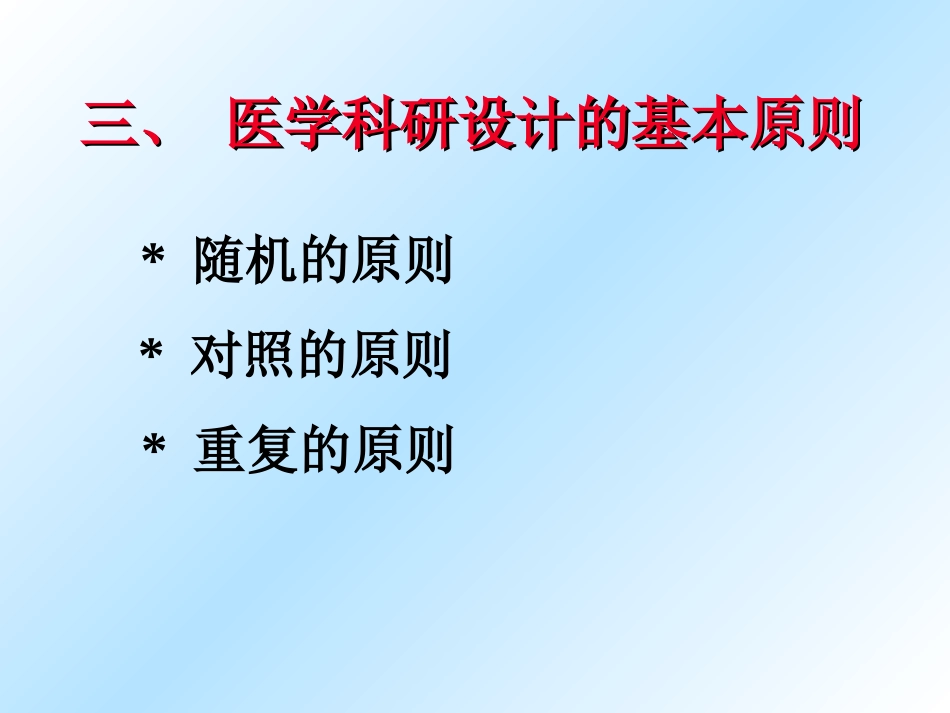 三、 医学科研设计的基本原则

* 随机的原则

* 对照的原则

* 重复的原则